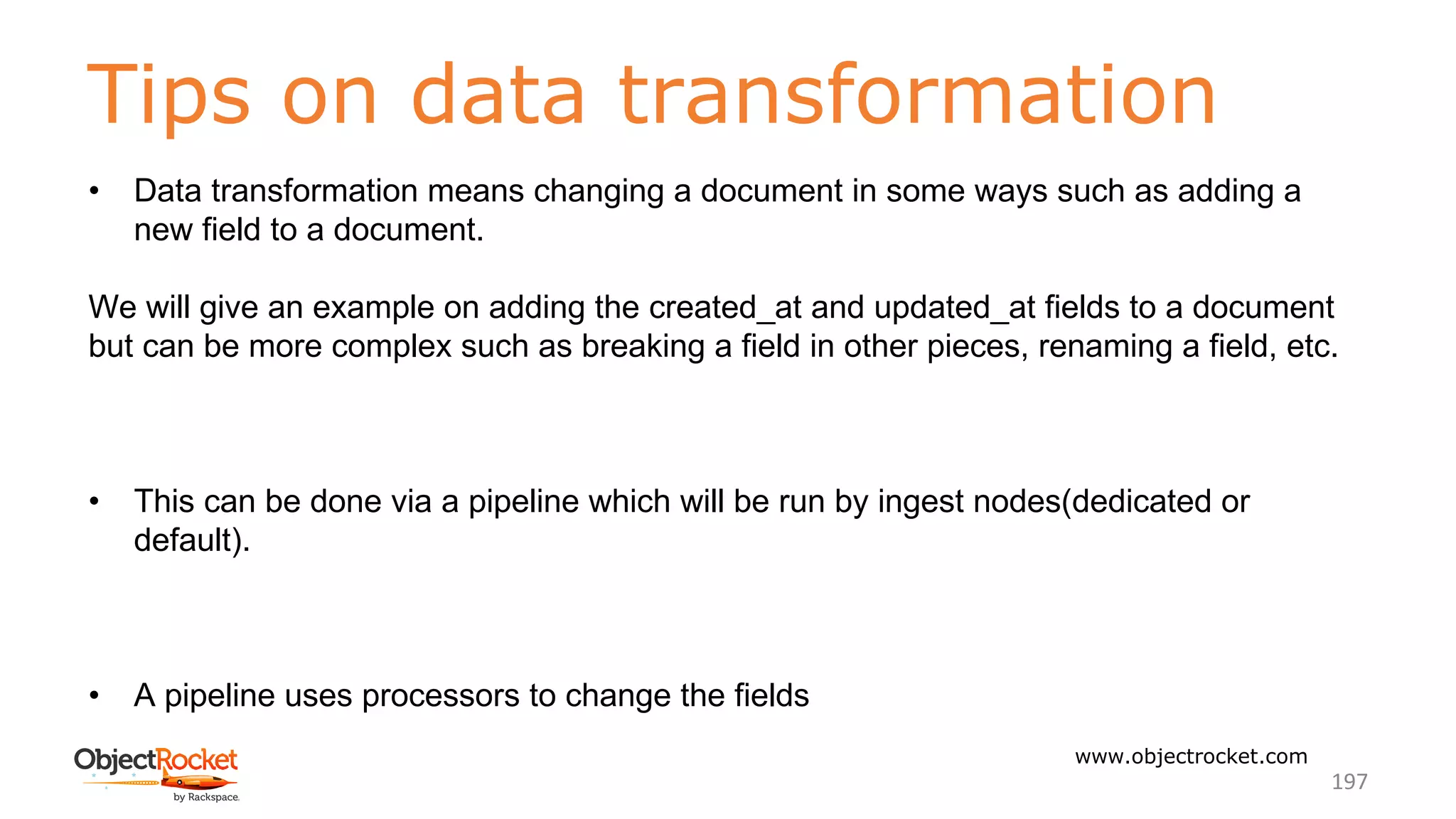 Tips on data transformation

• Data transformation means changing a document in some ways such as adding a new field to a document.

We will give an example on adding the created_at and updated_at fields to a document but can be more complex such as breaking a field in other pieces, renaming a field, etc.

• This can be done via a pipeline which will be run by ingest nodes(dedicated or default).

• A pipeline uses processors to change the fields

ObjectRocket by Rackspace.

www.objectrocket.com

197